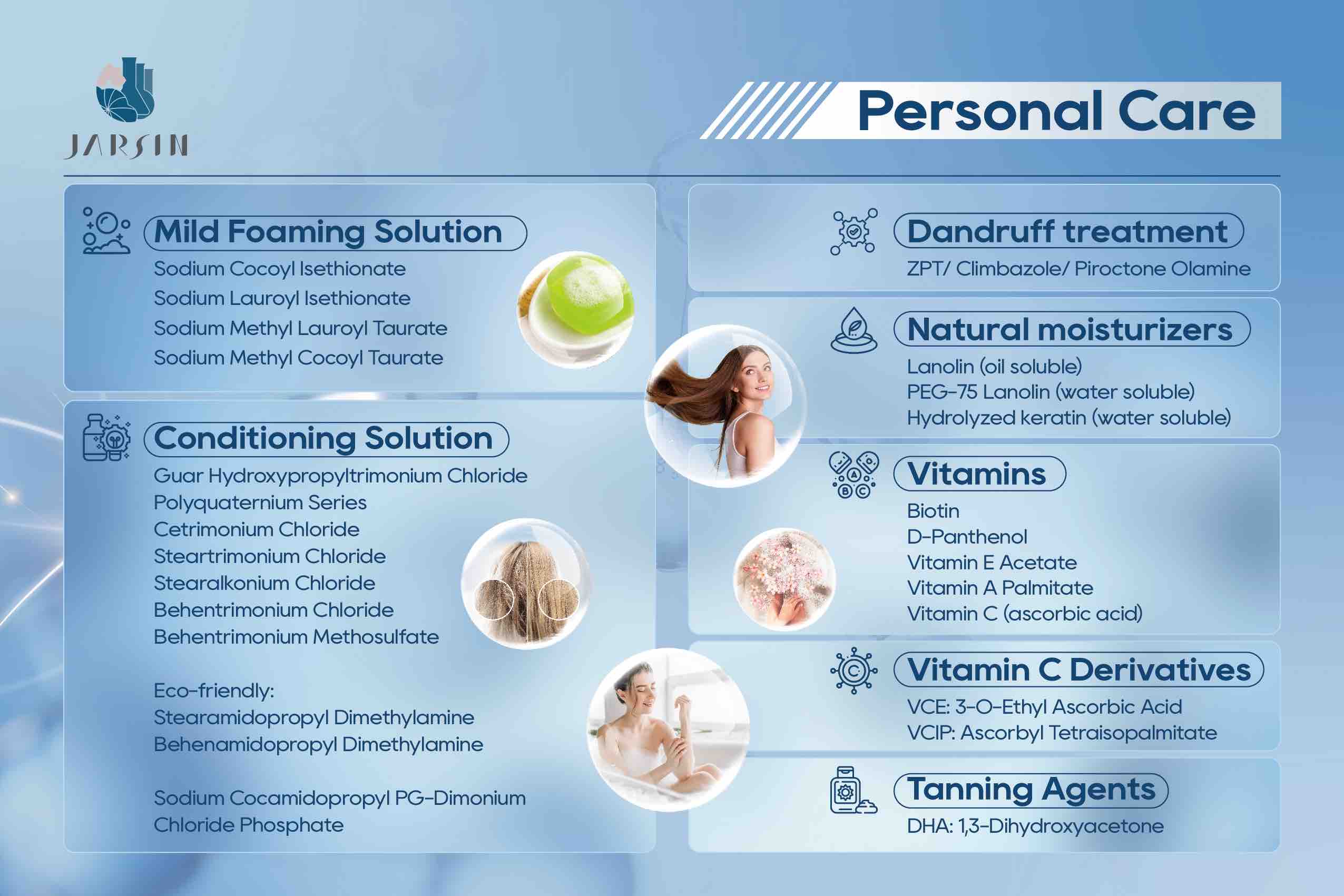 JARSIN

Personal Care

Mild Foaming Solution
Sodium Cocoyl Isethionate
Sodium Lauroyl Isethionate
Sodium Methyl Lauroyl Taurate
Sodium Methyl Cocoyl Taurate

Conditioning Solution
Guar Hydroxypropyltrimonium Chloride
Polyquaternium Series
Cetrimonium Chloride
Steartrimonium Chloride
Stearalkonium Chloride
Behentrimonium Chloride
Behentrimonium Methosulfate

Eco-friendly:
Stearamidopropyl Dimethylamine
Behenamidopropyl Dimethylamine

Sodium Cocamidopropyl PG-Dimonium Chloride Phosphate

Dandruff treatment
ZPT/ Climbazole/ Piroctone Olamine

Natural moisturizers
Lanolin (oil soluble)
PEG-75 Lanolin (water soluble)
Hydrolyzed keratin (water soluble)

Vitamins
Biotin
D-Panthenol
Vitamin E Acetate
Vitamin A Palmitate
Vitamin C (ascorbic acid)

Vitamin C Derivatives
VCE: 3-O-Ethyl Ascorbic Acid
VCIP: Ascorbyl Tetraisopalmitate

Tanning Agents
DHA: 1,3-Dihydroxyacetone